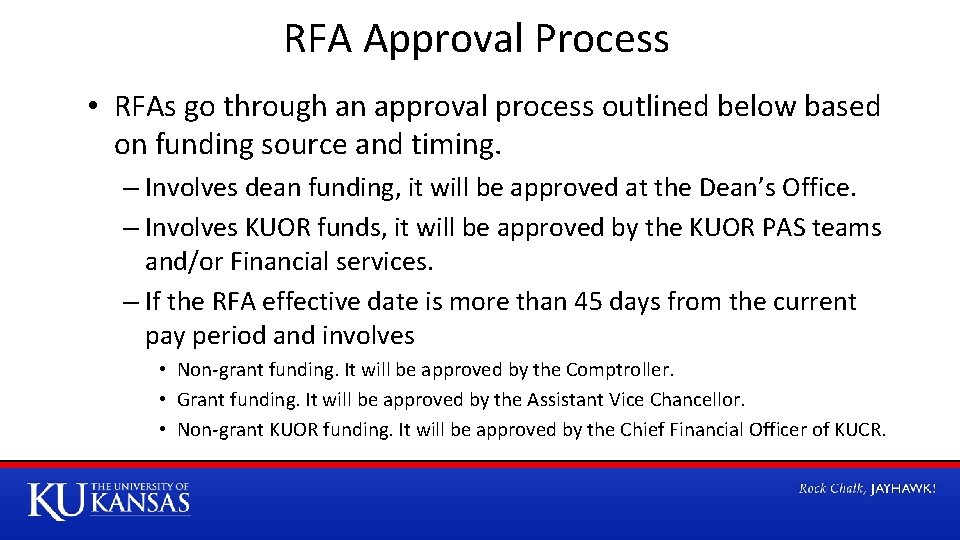 RFA Approval Process

• RFAs go through an approval process outlined below based on funding source and timing.

– Involves dean funding, it will be approved at the Dean's Office.

– Involves KUOR funds, it will be approved by the KUOR PAS teams and/or Financial services.

– If the RFA effective date is more than 45 days from the current pay period and involves

• Non-grant funding. It will be approved by the Comptroller.

• Grant funding. It will be approved by the Assistant Vice Chancellor.

• Non-grant KUOR funding. It will be approved by the Chief Financial Officer of KUCR.

KU THE UNIVERSITY OF KANSAS

Rock Chalk, JAYHAWK!